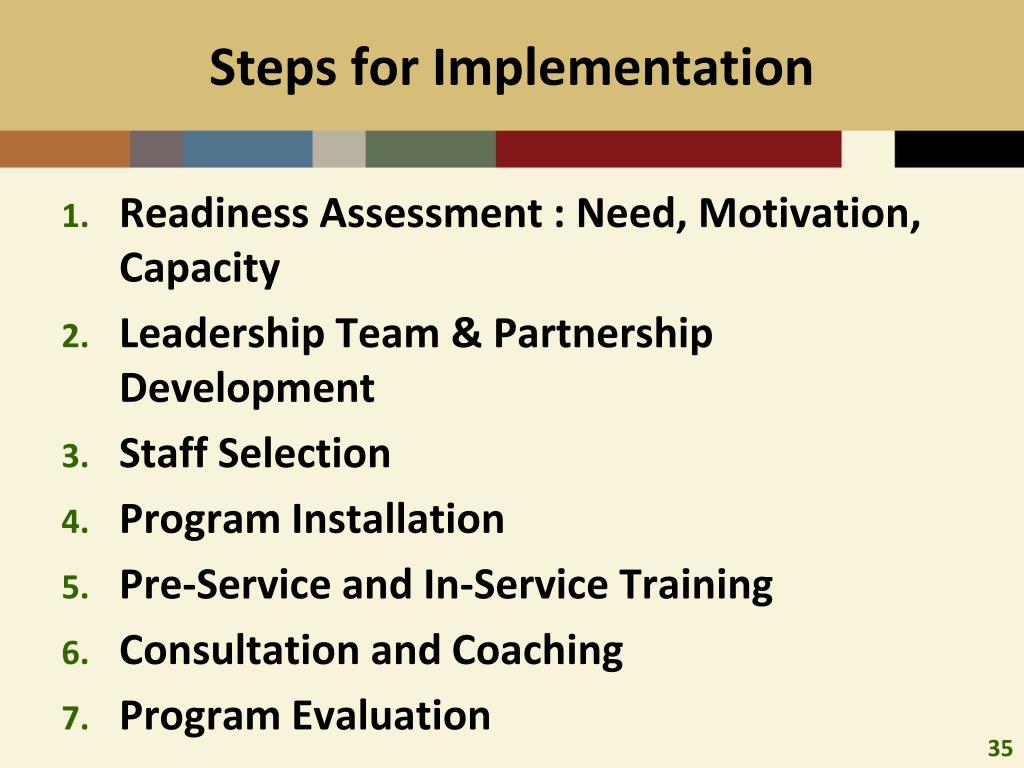 Steps for Implementation

1. Readiness Assessment : Need, Motivation, Capacity
2. Leadership Team & Partnership Development
3. Staff Selection
4. Program Installation
5. Pre-Service and In-Service Training
6. Consultation and Coaching
7. Program Evaluation

35